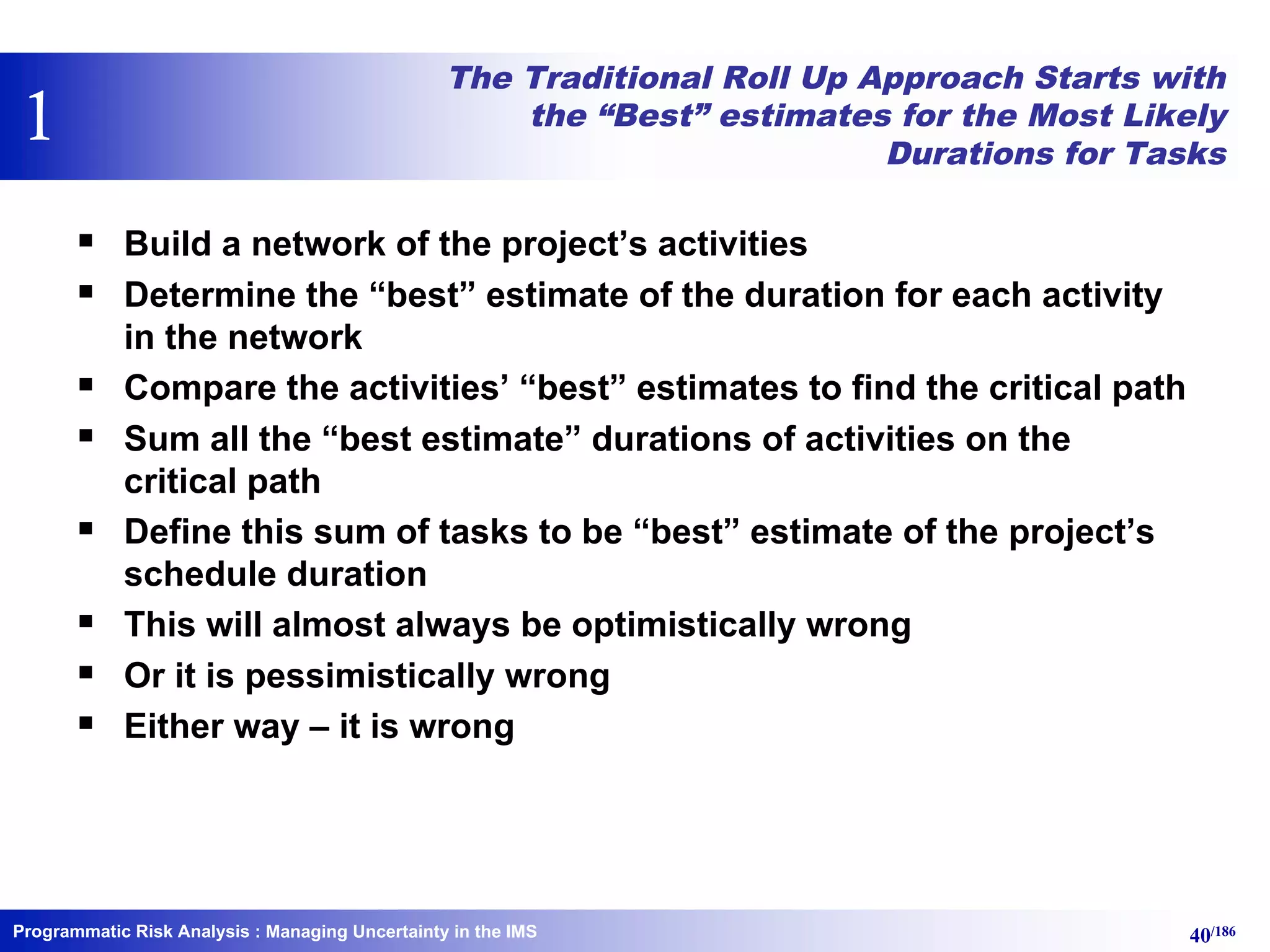 1

The Traditional Roll Up Approach Starts with the “Best” estimates for the Most Likely Durations for Tasks

▪ Build a network of the project’s activities
▪ Determine the “best” estimate of the duration for each activity in the network
▪ Compare the activities’ “best” estimates to find the critical path
▪ Sum all the “best estimate” durations of activities on the critical path
▪ Define this sum of tasks to be “best” estimate of the project’s schedule duration
▪ This will almost always be optimistically wrong
▪ Or it is pessimistically wrong
▪ Either way – it is wrong

Programmatic Risk Analysis : Managing Uncertainty in the IMS

40/186